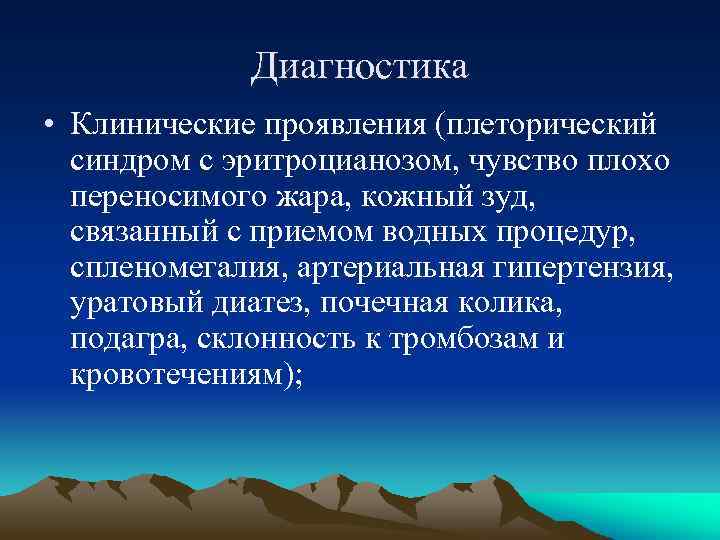 Диагностика

• Клинические проявления (плеторический синдром с эритроцианозом, чувство плохо переносимого жара, кожный зуд, связанный с приемом водных процедур, спленомегалия, артериальная гипертензия, уратовый диатез, почечная колика, подагра, склонность к тромбозам и кровотечениям);